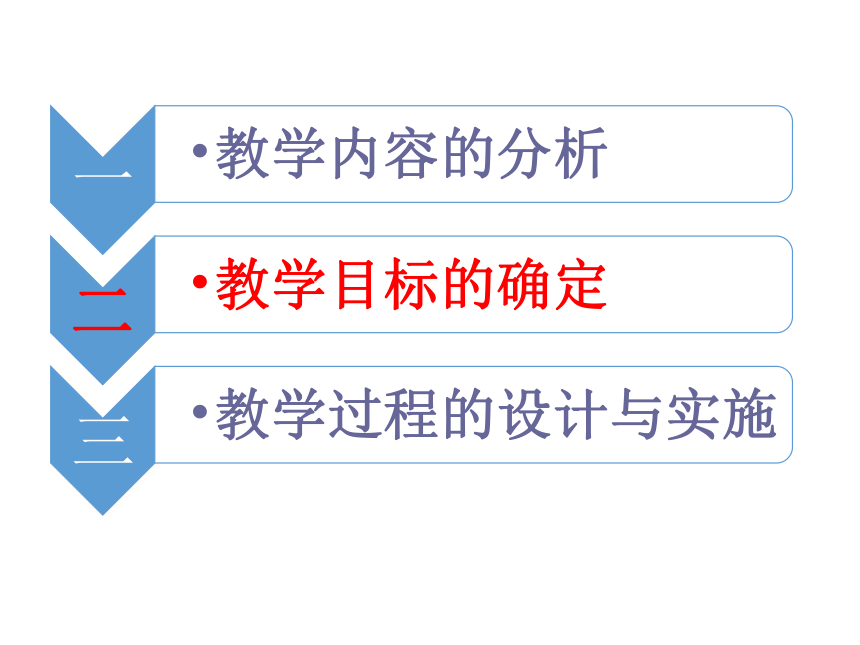 一

•教学内容的分析

二

•教学目标的确定

三

•教学过程的设计与实施